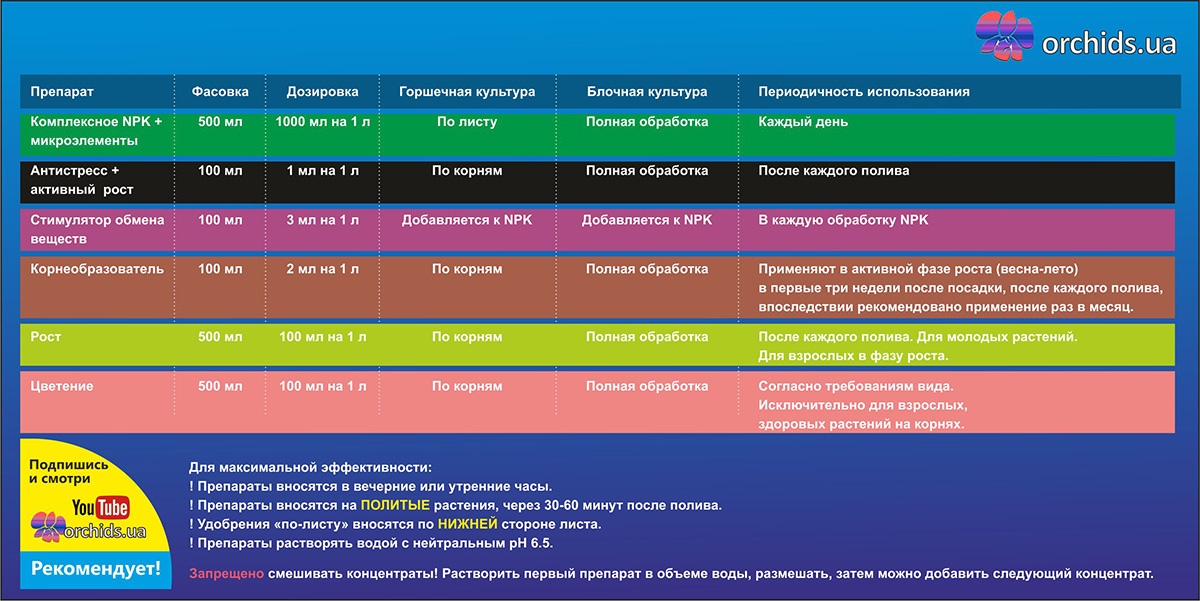 orchids.ua

| Препарат | Фасовка | Дозировка | Горшечная культура | Блочная культура | Периодичность использования |
|---|---|---|---|---|---|
| Комплексное NPK + микроэлементы | 500 мл | 1000 мл на 1 л | По листу | Полная обработка | Каждый день |
| Антистресс + активный рост | 100 мл | 1 мл на 1 л | По корням | Полная обработка | После каждого полива |
| Стимулятор обмена веществ | 100 мл | 3 мл на 1 л | Добавляется к NPK | Добавляется к NPK | В каждую обработку NPK |
| Корнеобразователь | 100 мл | 2 мл на 1 л | По корням | Полная обработка | Применяют в активной фазе роста (весна-лето) в первые три недели после посадки, после каждого полива, впоследствии рекомендовано применение раз в месяц. |
| Рост | 500 мл | 100 мл на 1 л | По корням | Полная обработка | После каждого полива. Для молодых растений. Для взрослых в фазу роста. |
| Цветение | 500 мл | 100 мл на 1 л | По корням | Полная обработка | Согласно требованиям вида. Исключительно для взрослых, здоровых растений на корнях. |

Подпишись и смотри
YouTube
orchids.ua
Рекомендует!

Для максимальной эффективности:
! Препараты вносятся в вечерние или утренние часы.
! Препараты вносятся на ПОЛИТЫЕ растения, через 30-60 минут после полива.
! Удобрения «по-листу» вносятся по НИЖНЕЙ стороне листа.
! Препараты растворять водой с нейтральным pH 6.5.

Запрещено смешивать концентраты! Растворить первый препарат в объеме воды, размешать, затем можно добавить следующий концентрат.